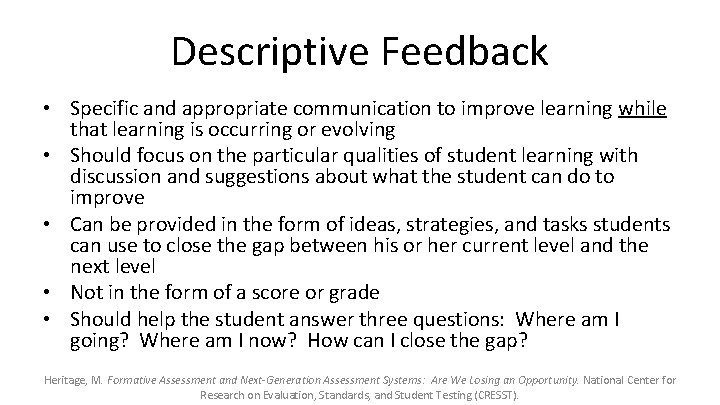 Descriptive Feedback

• Specific and appropriate communication to improve learning while that learning is occurring or evolving
• Should focus on the particular qualities of student learning with discussion and suggestions about what the student can do to improve
• Can be provided in the form of ideas, strategies, and tasks students can use to close the gap between his or her current level and the next level
• Not in the form of a score or grade
• Should help the student answer three questions: Where am I going? Where am I now? How can I close the gap?

Heritage, M. Formative Assessment and Next-Generation Assessment Systems: Are We Losing an Opportunity. National Center for Research on Evaluation, Standards, and Student Testing (CRESST).